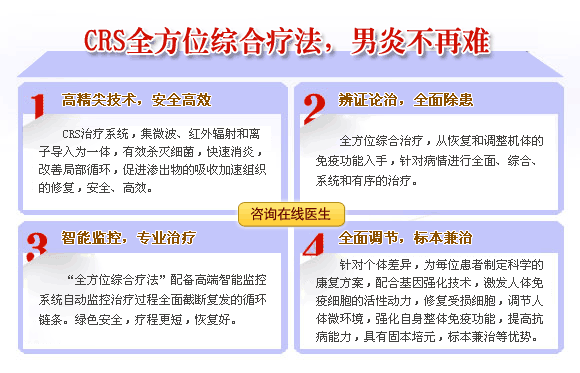 CRS全方位综合疗法，男炎不再难

1 高精尖技术，安全高效

CRS治疗系统，集微波、红外辐射和离子导入为一体，有效杀灭细菌，快速消炎，改善局部循环，促进渗出物的吸收加速组织的修复，安全、高效。

2 辨证论治，全面除患

全方位综合治疗，从恢复和调整机体的免疫功能入手，针对病情进行全面、综合、系统和有序的治疗。

咨询在线医生

3 智能监控，专业治疗

“全方位综合疗法”配备高端智能监控系统自动监控治疗过程全面截断复发的循环链条。绿色安全，疗程更短，恢复好。

4 全面调节，标本兼治

针对个体差异，为每位患者制定科学的康复方案，配合基因强化技术，激发人体免疫细胞的活性动力，修复受损细胞，调节人体微环境，强化自身整体免疫功能，提高抗病能力，具有固本培元，标本兼治等优势。